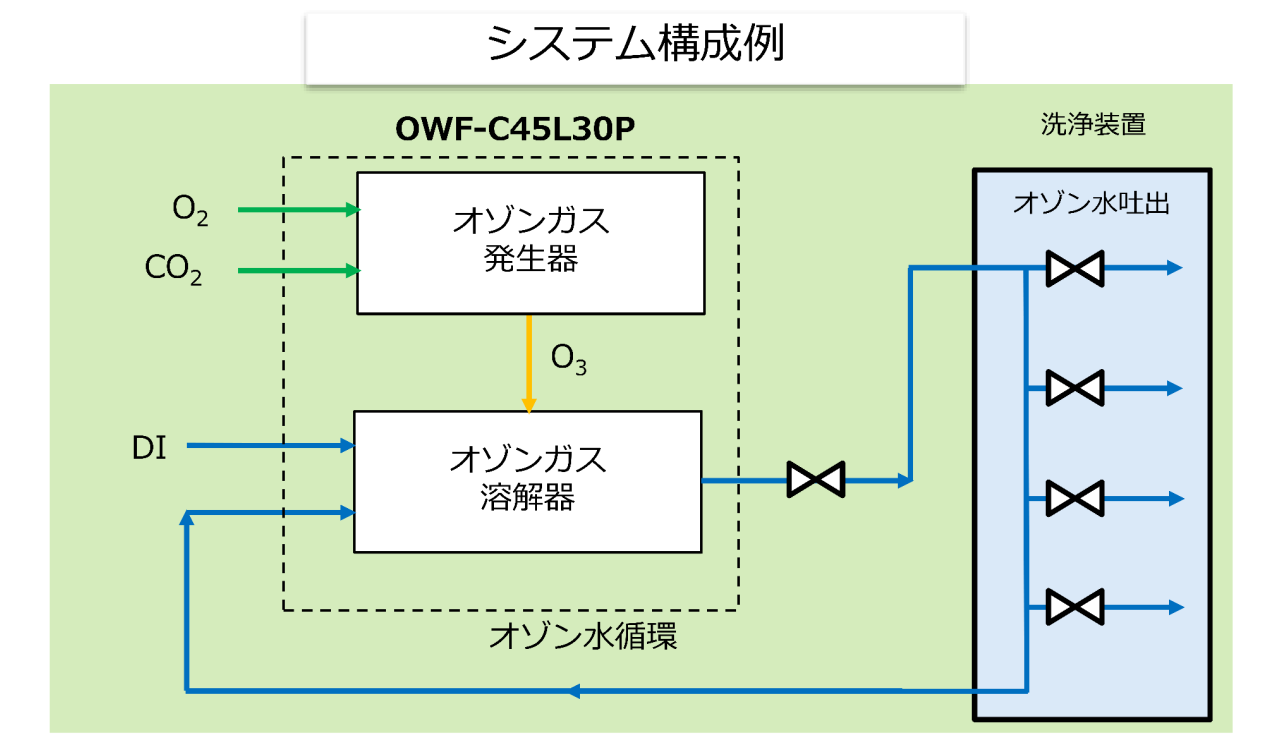 システム構成例

OWF-C45L30P

洗浄装置

$O_2$

$CO_2$

オゾンガス
発生器

$O_3$

DI

オゾンガス
溶解器

オゾン水吐出

オゾン水循環